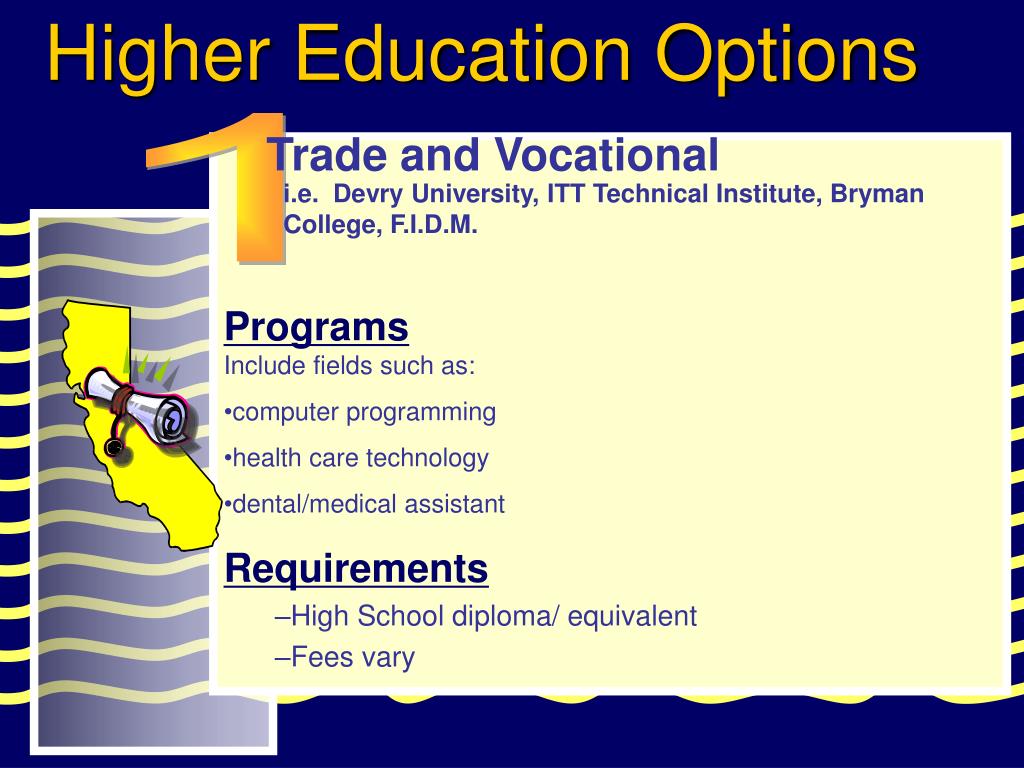 Higher Education Options

1

Trade and Vocational
i.e. Devry University, ITT Technical Institute, Bryman College, F.I.D.M.

Programs
Include fields such as:
•computer programming
•health care technology
•dental/medical assistant

Requirements
–High School diploma/ equivalent
–Fees vary